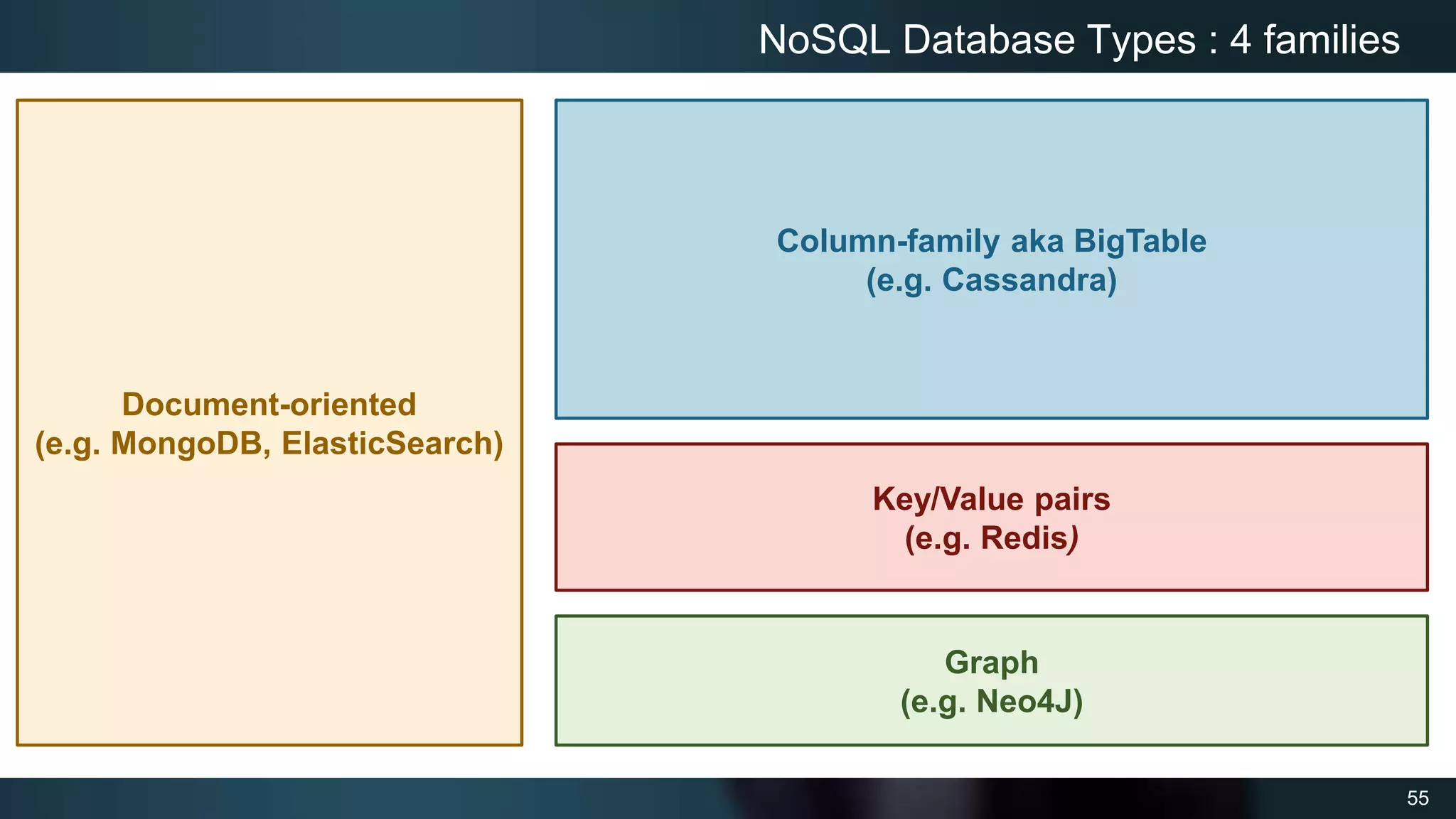 NoSQL Database Types : 4 families

Document-oriented
(e.g. MongoDB, ElasticSearch)

Column-family aka BigTable
(e.g. Cassandra)

Key/Value pairs
(e.g. Redis)

Graph
(e.g. Neo4J)

55